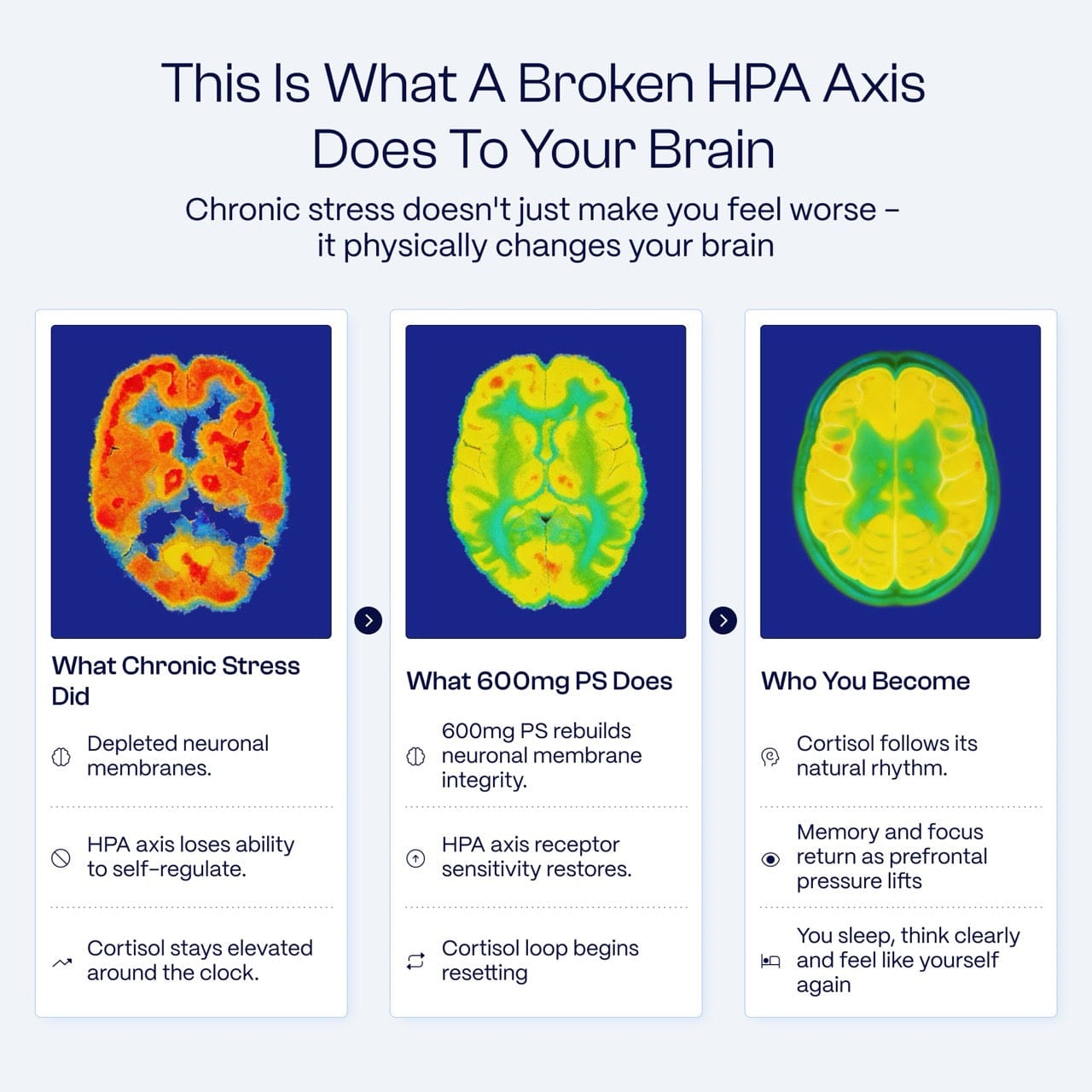 This Is What A Broken HPA Axis Does To Your Brain

Chronic stress doesn't just make you feel worse – it physically changes your brain

What Chronic Stress Did

Depleted neuronal membranes.

HPA axis loses ability to self-regulate.

Cortisol stays elevated around the clock.

What 600mg PS Does

600mg PS rebuilds neuronal membrane integrity.

HPA axis receptor sensitivity restores.

Cortisol loop begins resetting

Who You Become

Cortisol follows its natural rhythm.

Memory and focus return as prefrontal pressure lifts

You sleep, think clearly and feel like yourself again